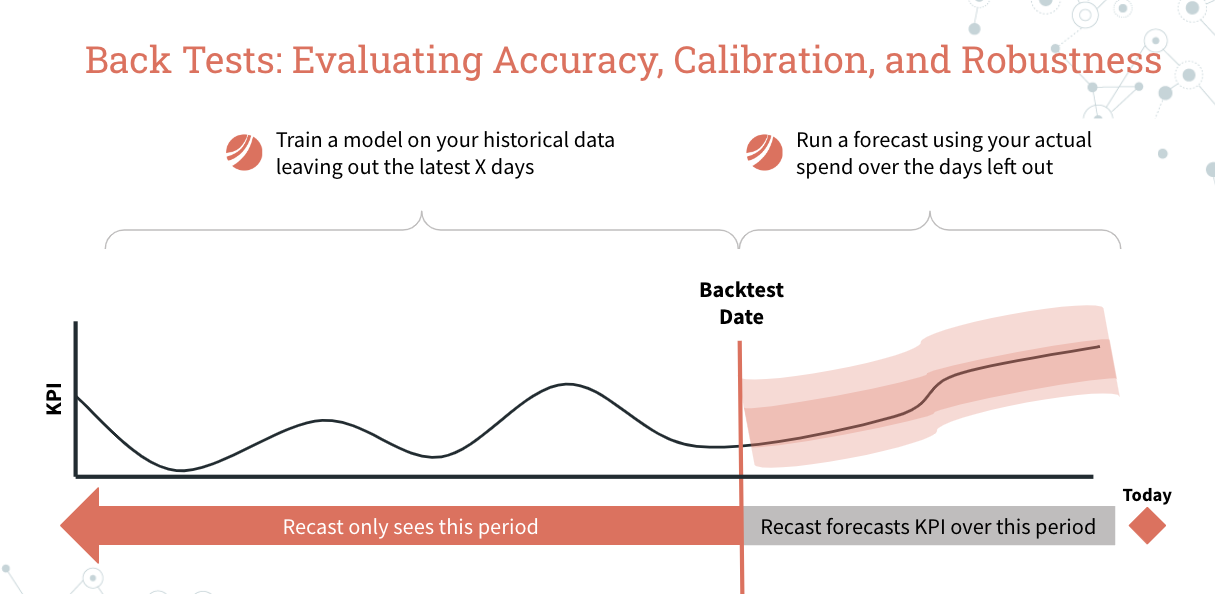 Back Tests: Evaluating Accuracy, Calibration, and Robustness

Train a model on your historical data leaving out the latest X days

Run a forecast using your actual spend over the days left out

Backtest Date

KPI

Today

Recast only sees this period

Recast forecasts KPI over this period